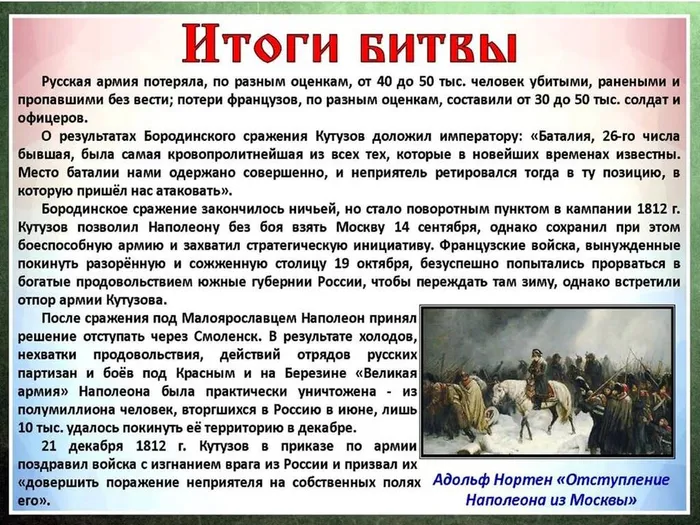 Итоги битвы

Русская армия потеряла, по разным оценкам, от 40 до 50 тыс. человек убитыми, ранеными и пропавшими без вести; потери французов, по разным оценкам, составили от 30 до 50 тыс. солдат и офицеров.

О результатах Бородинского сражения Кутузов доложил императору: «Баталия, 26-го числа бывшая, была самая кровопролитнейшая из всех тех, которые в новейших временах известны. Место баталии нами одержано совершенно, и неприятель ретировался тогда в ту позицию, в которую пришёл нас атаковать».

Бородинское сражение закончилось ничьей, но стало поворотным пунктом в кампании 1812 г. Кутузов позволил Наполеону без боя взять Москву 14 сентября, однако сохранил при этом боеспособную армию и захватил стратегическую инициативу. Французские войска, вынужденные покинуть разорённую и сожженную столицу 19 октября, безуспешно попытались прорваться в богатые продовольствием южные губернии России, чтобы переждать там зиму, однако встретили отпор армии Кутузова.

После сражения под Малоярославцем Наполеон принял решение отступать через Смоленск. В результате холодов, нехватки продовольствия, действий отрядов русских партизан и боёв под Красным и на Березине «Великая армия» Наполеона была практически уничтожена - из полумиллиона человек, вторгшихся в Россию в июне, лишь 10 тыс. удалось покинуть её территорию в декабре.

21 декабря 1812 г. Кутузов в приказе по армии поздравил войска с изгнанием врага из России и призвал их «довершить поражение неприятеля на собственных полях его».

Адольф Нортен «Отступление Наполеона из Москвы»